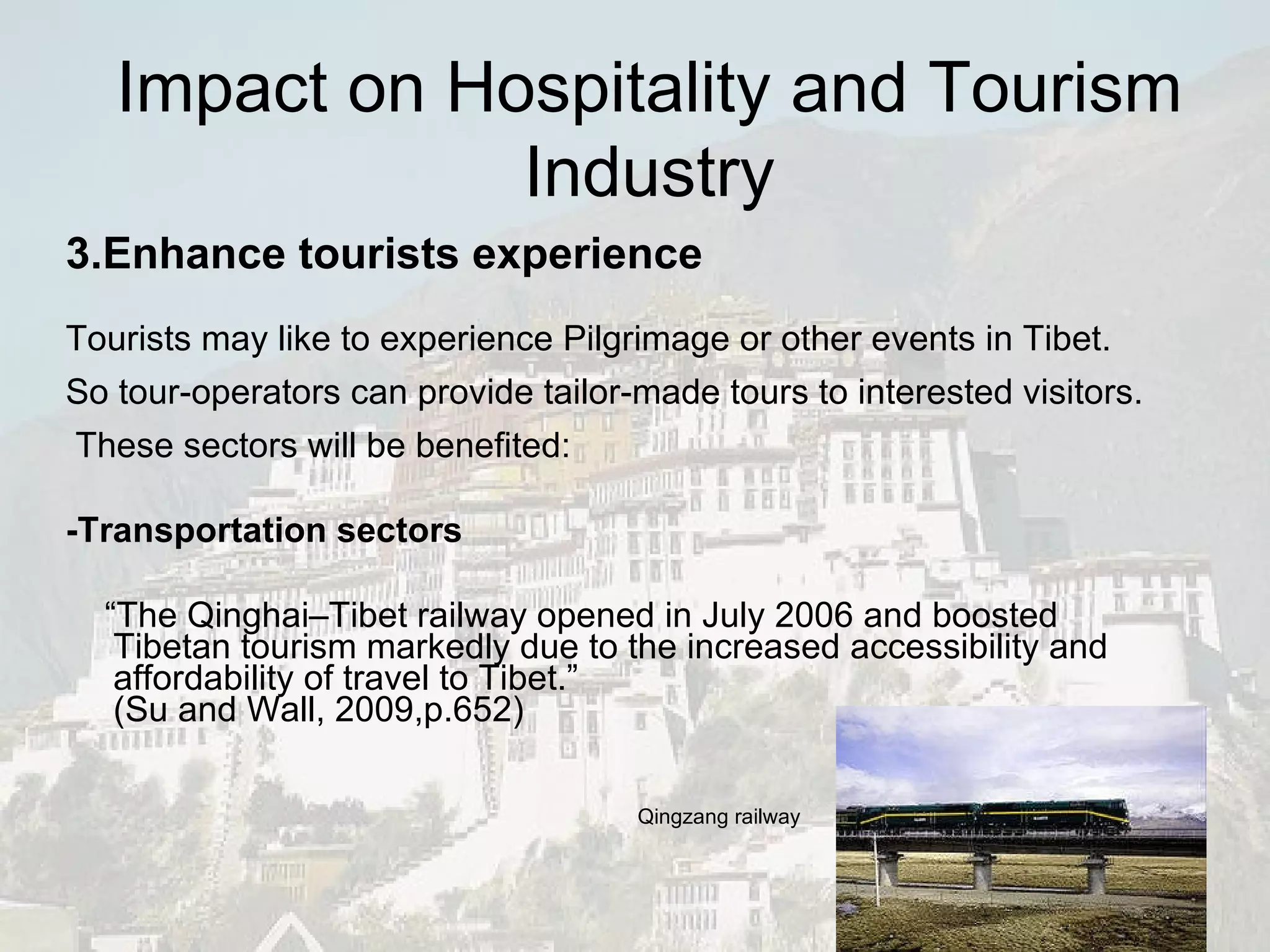 Impact on Hospitality and Tourism Industry

3.Enhance tourists experience

Tourists may like to experience Pilgrimage or other events in Tibet.

So tour-operators can provide tailor-made tours to interested visitors.

These sectors will be benefited:

-Transportation sectors

“The Qinghai–Tibet railway opened in July 2006 and boosted Tibetan tourism markedly due to the increased accessibility and affordability of travel to Tibet.”
(Su and Wall, 2009,p.652)

Qingzang railway